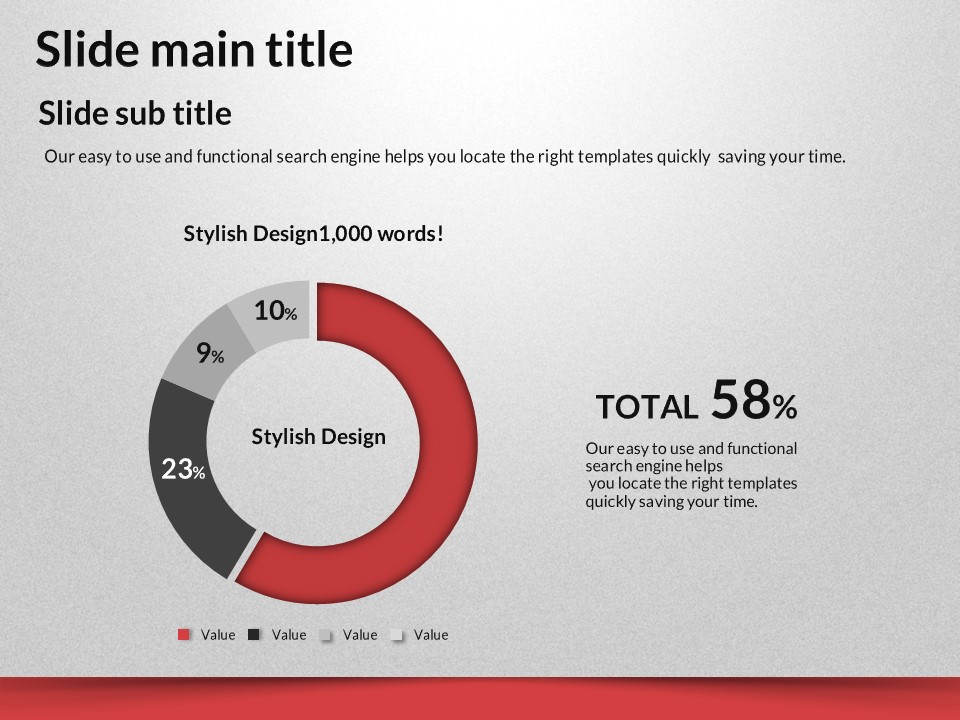 Slide main title

Slide sub title

Our easy to use and functional search engine helps you locate the right templates quickly saving your time.

Stylish Design1,000 words!

10%

9%

23%

Stylish Design

Value Value Value Value

TOTAL 58%

Our easy to use and functional search engine helps you locate the right templates quickly saving your time.